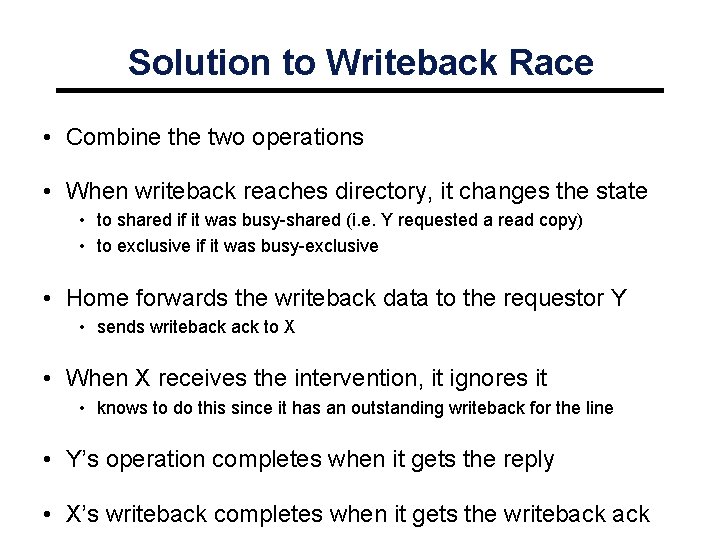 Solution to Writeback Race

• Combine the two operations

• When writeback reaches directory, it changes the state
  • to shared if it was busy-shared (i.e. Y requested a read copy)
  • to exclusive if it was busy-exclusive

• Home forwards the writeback data to the requestor Y
  • sends writeback ack to X

• When X receives the intervention, it ignores it
  • knows to do this since it has an outstanding writeback for the line

• Y's operation completes when it gets the reply

• X's writeback completes when it gets the writeback ack